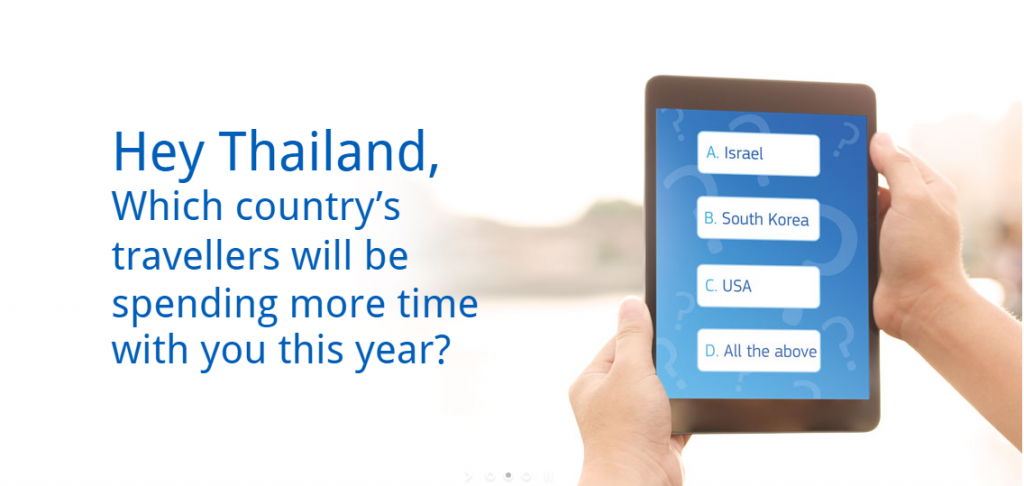 Hey Thailand,
Which country's travellers will be spending more time with you this year?

A. Israel

B. South Korea

C. USA

D. All the above